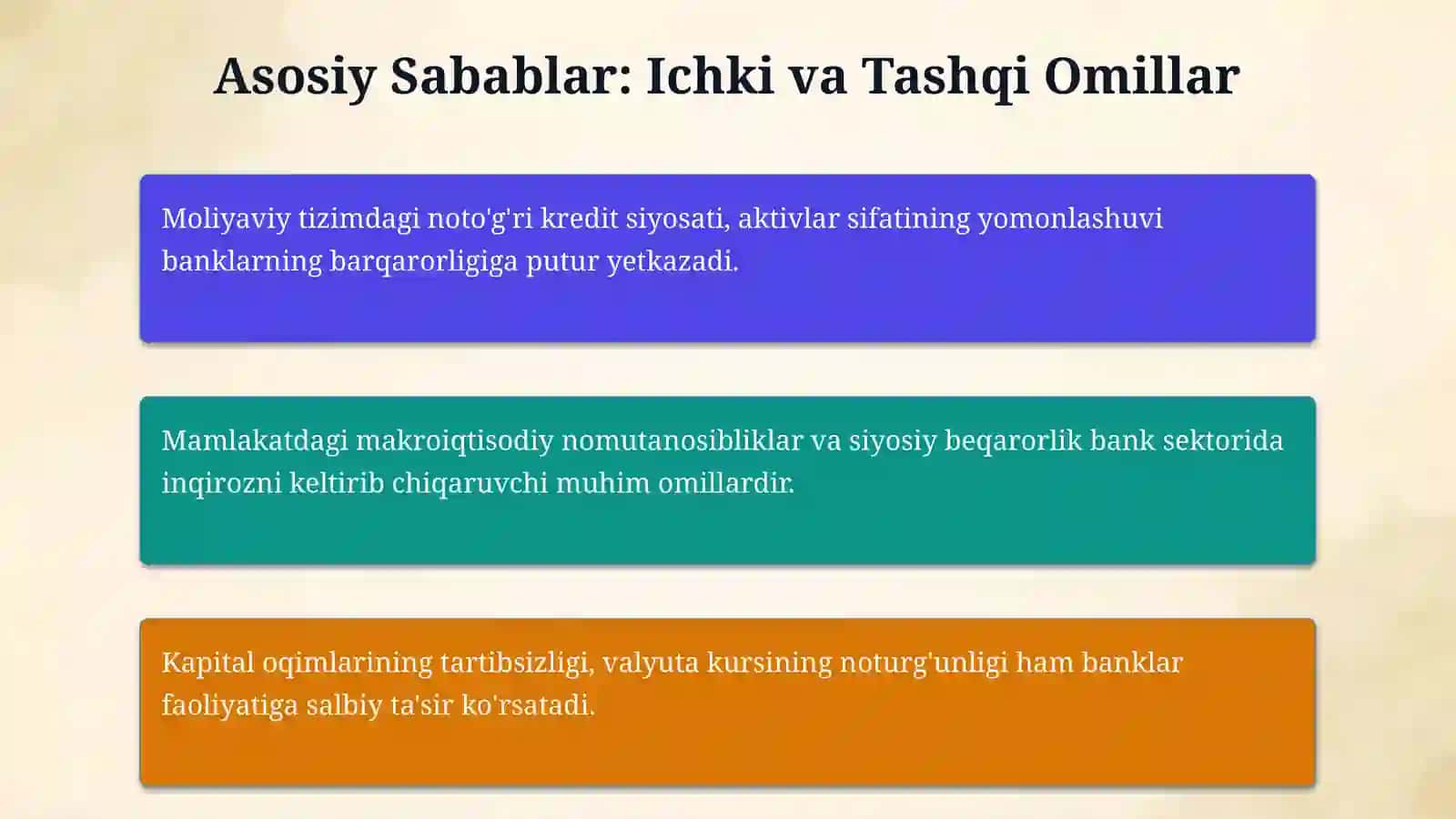 Asosiy Sabablar: Ichki va Tashqi Omillar

Moliyaviy tizimdagi noto'g'ri kredit siyosati, aktivlar sifatining yomonlashuvi banklarning barqarorligiga putur yetkazadi.

Mamlakatdagi makroiqtisodiy nomutanosibliklar va siyosiy beqarorlik bank sektorida inqirozni keltirib chiqaruvchi muhim omillardir.

Kapital oqimlarining tartibsizligi, valyuta kursining noturg'unligi ham banklar faoliyatiga salbiy ta'sir ko'rsatadi.